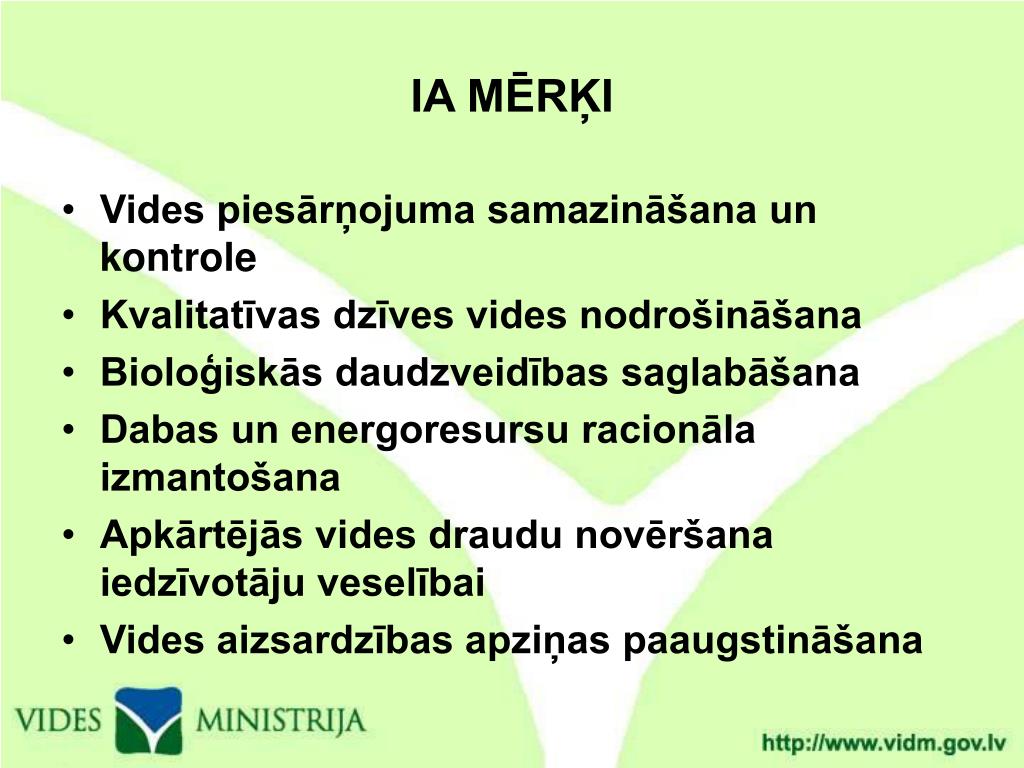 IA MĒRĶI

• Vides piesārņojuma samazināšana un kontrole
• Kvalitatīvas dzīves vides nodrošināšana
• Bioloģiskās daudzveidības saglabāšana
• Dabas un energoresursu racionāla izmantošana
• Apkārtējās vides draudu novēršana iedzīvotāju veselībai
• Vides aizsardzības apziņas paaugstināšana

VIDES MINISTRIJA

http://www.vidm.gov.lv